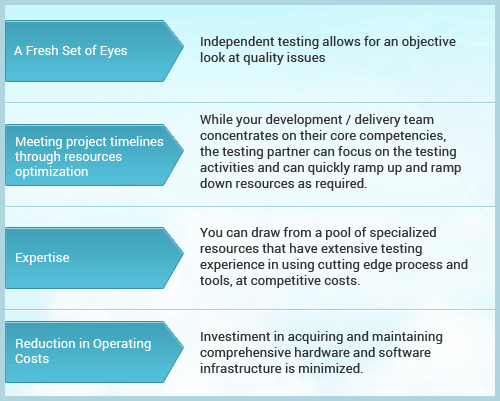 A Fresh Set of Eyes

Independent testing allows for an objective look at quality issues

Meeting project timelines through resources optimization

While your development / delivery team concentrates on their core competencies, the testing partner can focus on the testing activities and can quickly ramp up and ramp down resources as required.

Expertise

You can draw from a pool of specialized resources that have extensive testing experience in using cutting edge process and tools, at competitive costs.

Reduction in Operating Costs

Investiment in acquiring and maintaining comprehensive hardware and software infrastructure is minimized.